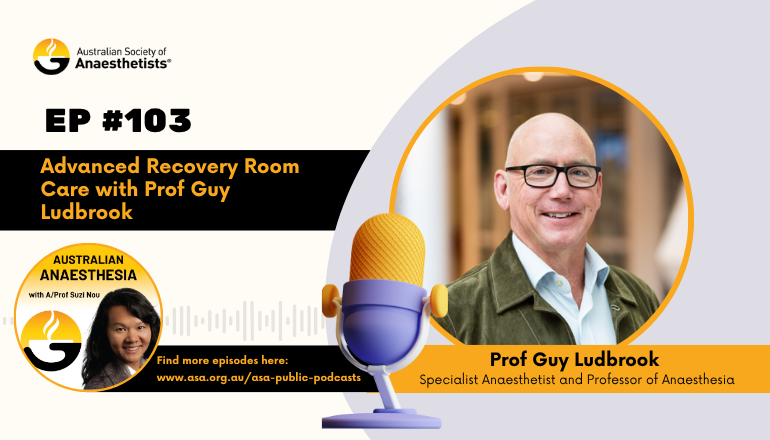 Australian Society of Anaesthetists®

EP #103

Advanced Recovery Room Care with Prof Guy Ludbrook

AUSTRALIAN ANAESTHESIA
with A/Prof Suzi Nou

Find more episodes here:
www.asa.org.au/asa-public-podcasts

Prof Guy Ludbrook
Specialist Anaesthetist and Professor of Anaesthesia